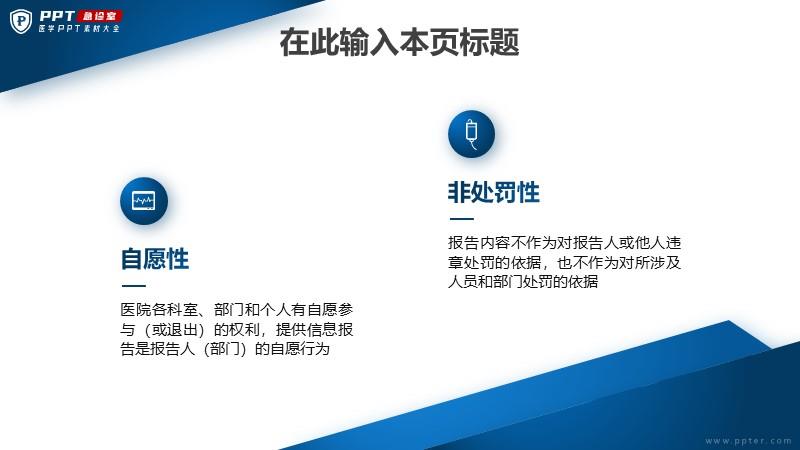 PPT 急诊室
医学PPT素材大全

在此输入本页标题

自愿性

医院各科室、部门和个人有自愿参与（或退出）的权利，提供信息报告是报告人（部门）的自愿行为

非处罚性

报告内容不作为对报告人或他人违章处罚的依据，也不作为对所涉及人员和部门处罚的依据

www.ppter.com